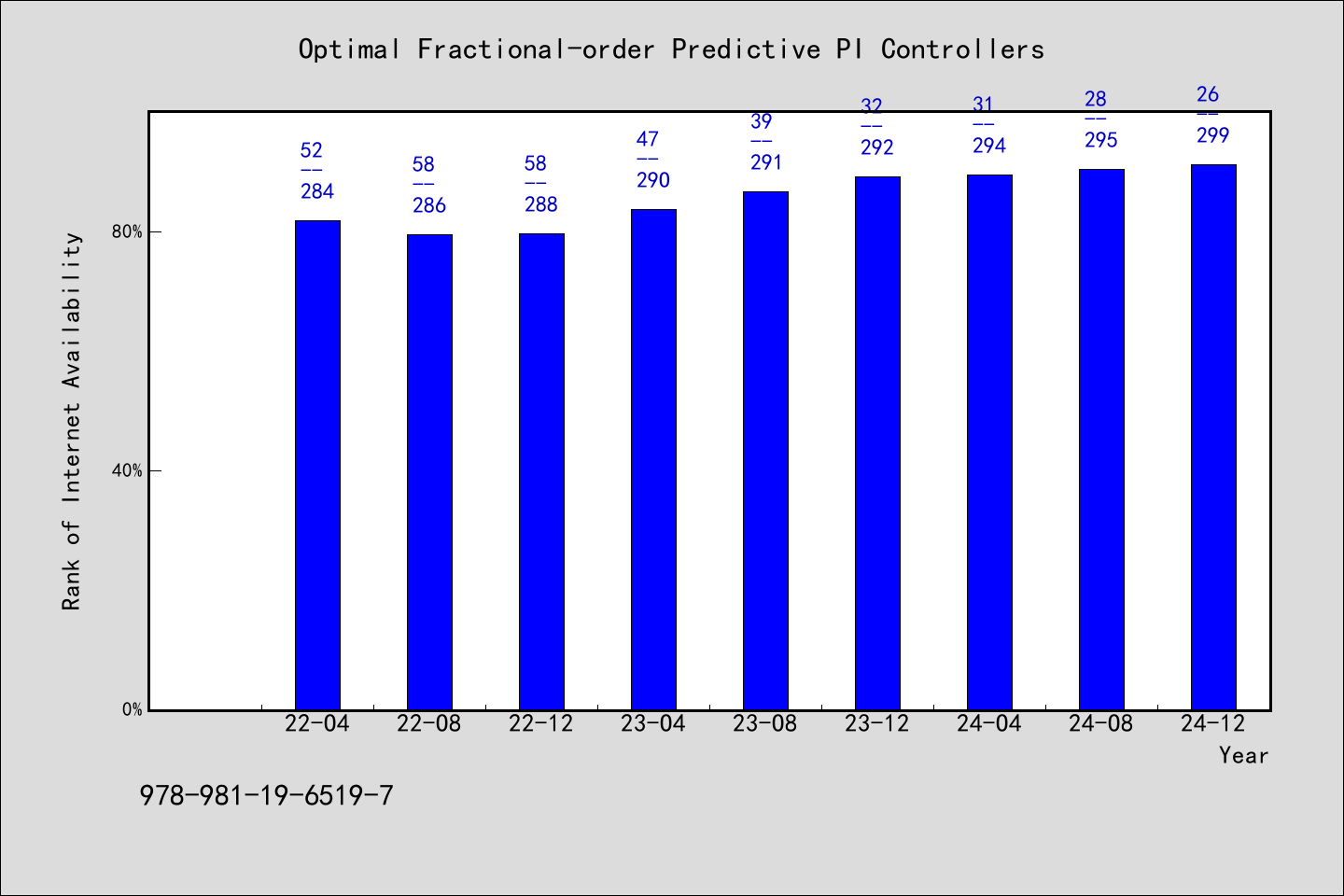 Optimal Fractional-order Predictive PI Controllers

Rank of Internet Availability

80%

40%

0%

52
--
284

58
--
286

58
--
288

47
--
290

39
--
291

32
--
292

31
--
294

28
--
295

26
--
299

22-04
22-08
22-12
23-04
23-08
23-12
24-04
24-08
24-12

Year

978-981-19-6519-7